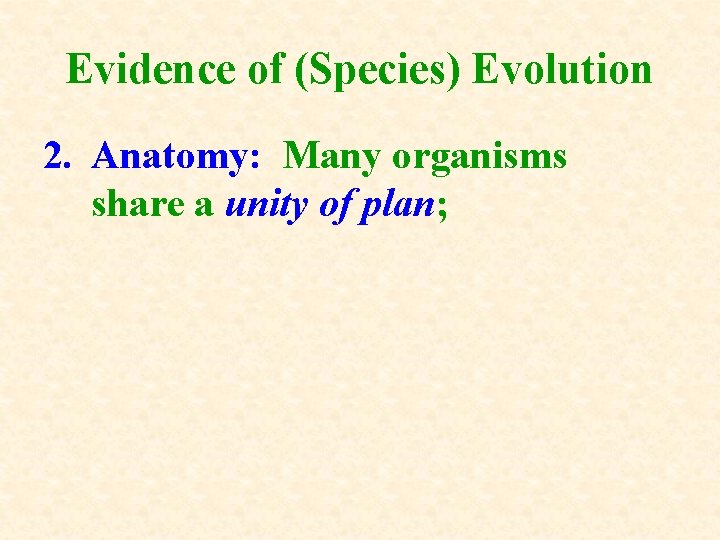 Evidence of (Species) Evolution

2. Anatomy: Many organisms share a unity of plan;